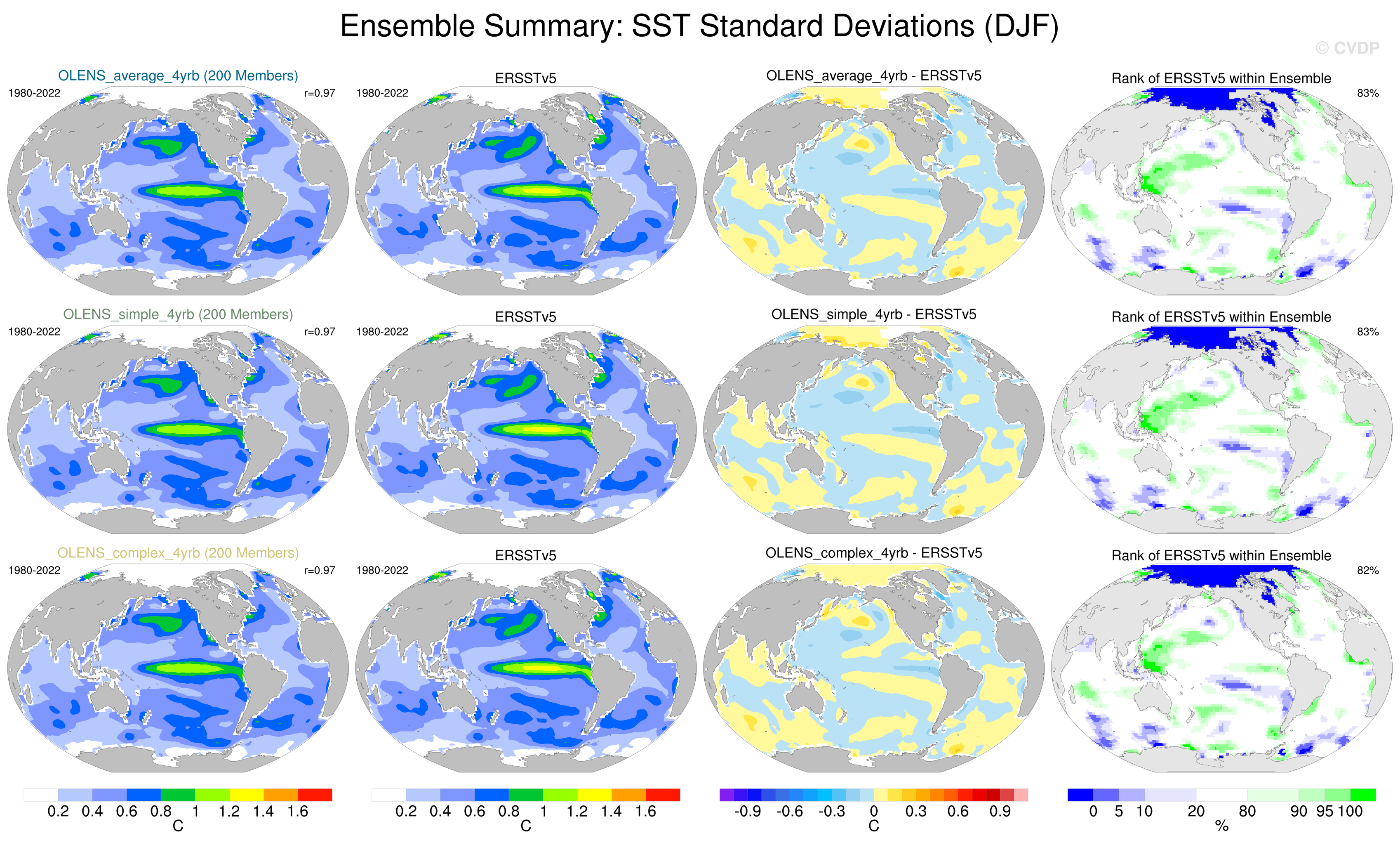 Ensemble Summary: SST Standard Deviations (DJF)

© CVDP

OLENS_average_4yrb (200 Members)
1980-2022
r=0.97

ERSSTv5
1980-2022

OLENS_average_4yrb - ERSSTv5

Rank of ERSSTv5 within Ensemble
83%

OLENS_simple_4yrb (200 Members)
1980-2022
r=0.97

ERSSTv5
1980-2022

OLENS_simple_4yrb - ERSSTv5

Rank of ERSSTv5 within Ensemble
83%

OLENS_complex_4yrb (200 Members)
1980-2022
r=0.97

ERSSTv5
1980-2022

OLENS_complex_4yrb - ERSSTv5

Rank of ERSSTv5 within Ensemble
82%

0.2 0.4 0.6 0.8 1 1.2 1.4 1.6
C

0.2 0.4 0.6 0.8 1 1.2 1.4 1.6
C

-0.9 -0.6 -0.3 0 0.3 0.6 0.9
C

0 5 10 20 80 90 95 100
%